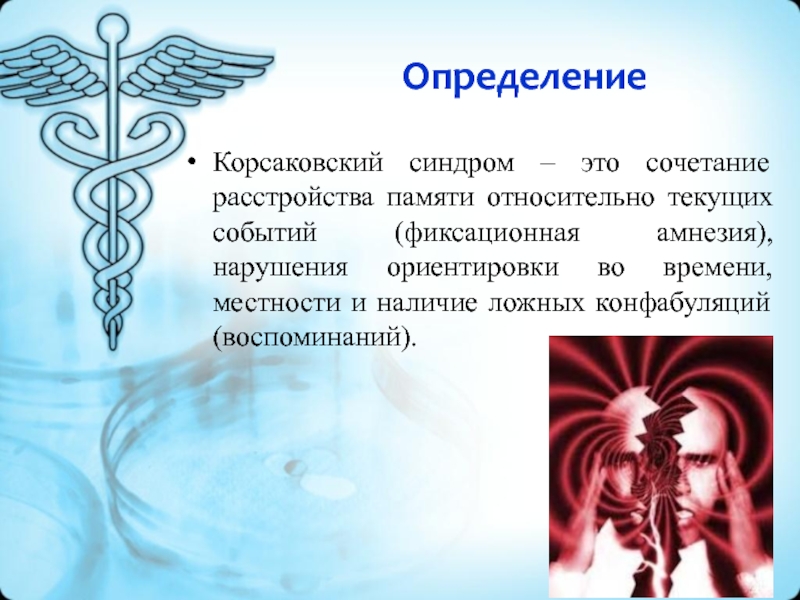 Определение

• Корсаковский синдром – это сочетание расстройства памяти относительно текущих событий (фиксационная амнезия), нарушения ориентировки во времени, местности и наличие ложных конфабуляций (воспоминаний).